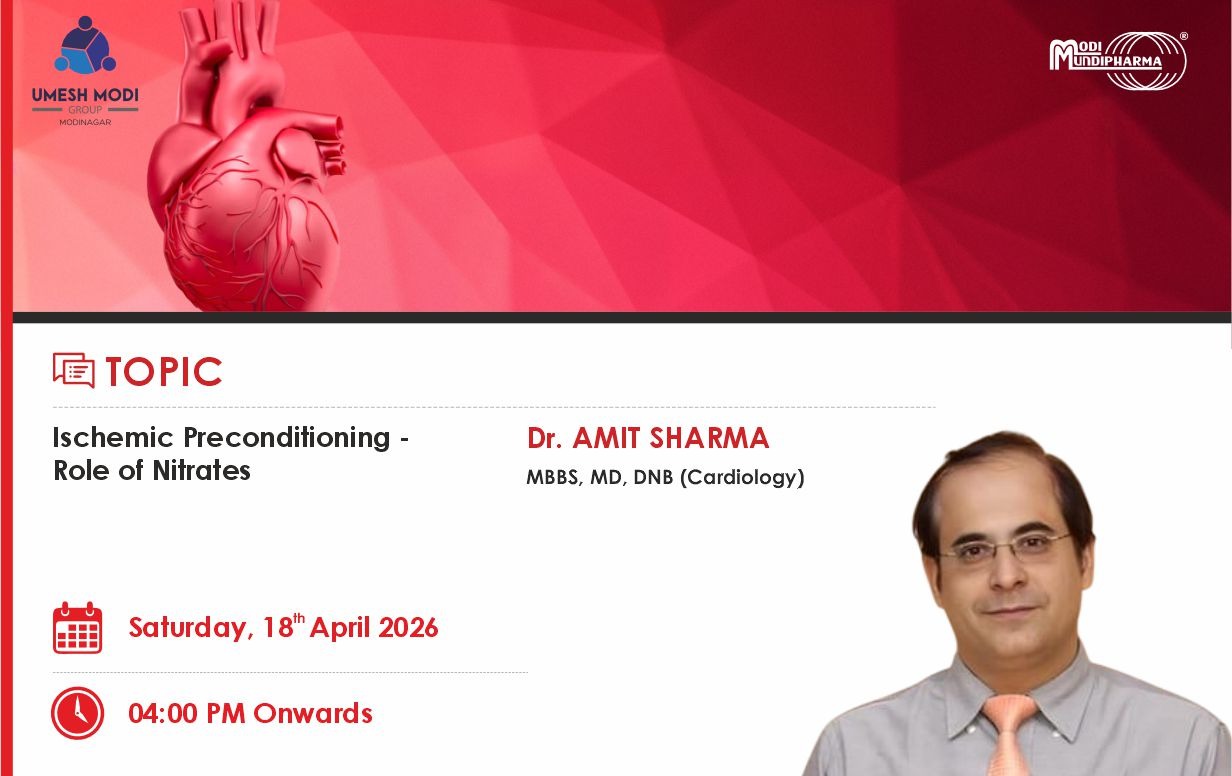 UMESH MODI
GROUP
MODINAGAR

MODI MUNDIPHARMA ®

TOPIC

Ischemic Preconditioning - Role of Nitrates

Dr. AMIT SHARMA
MBBS, MD, DNB (Cardiology)

Saturday, 18$^{th}$ April 2026

04:00 PM Onwards